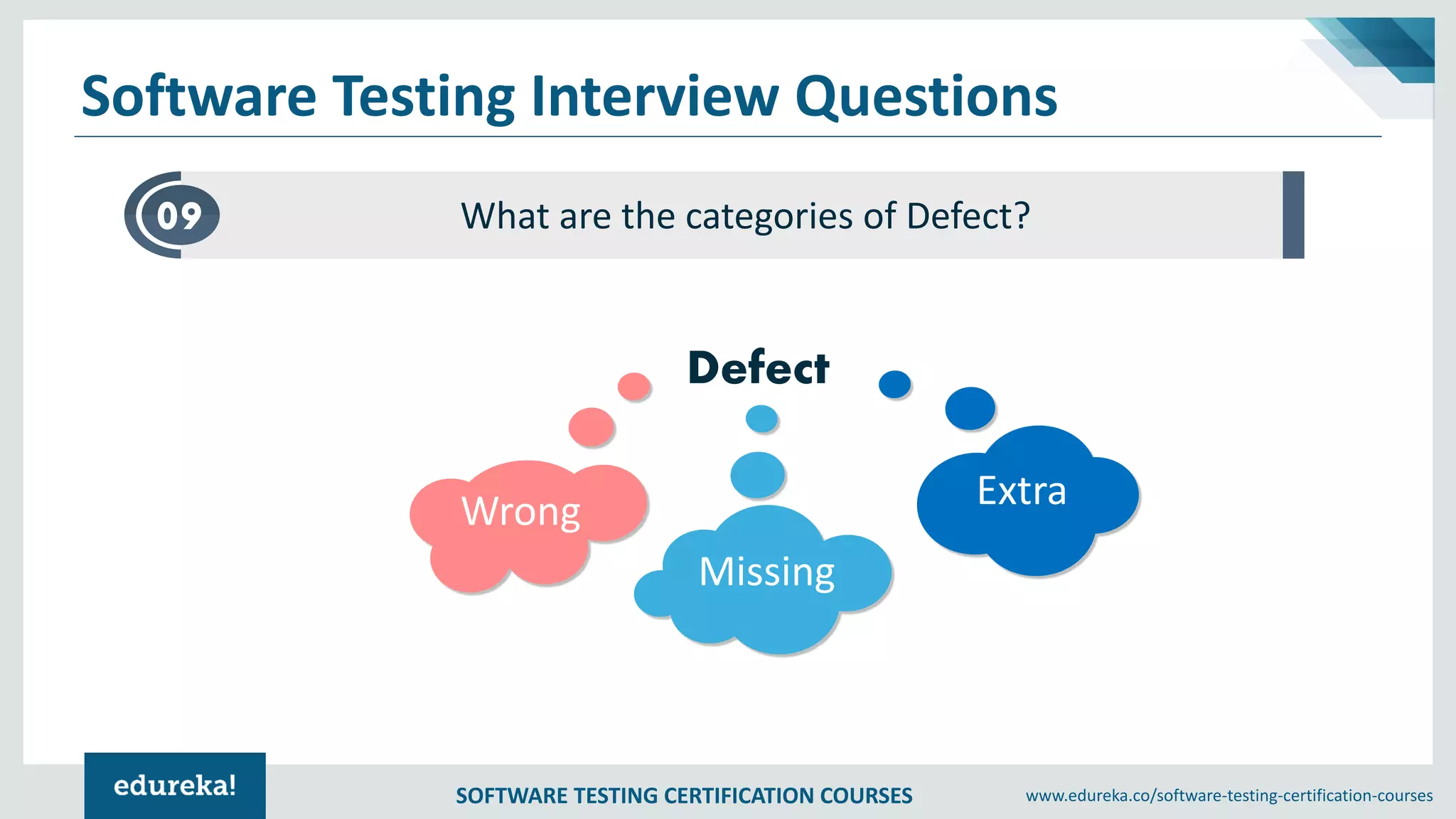 Software Testing Interview Questions

09

What are the categories of Defect?

Defect

Wrong

Missing

Extra

edureka!

SOFTWARE TESTING CERTIFICATION COURSES

www.edureka.co/software-testing-certification-courses